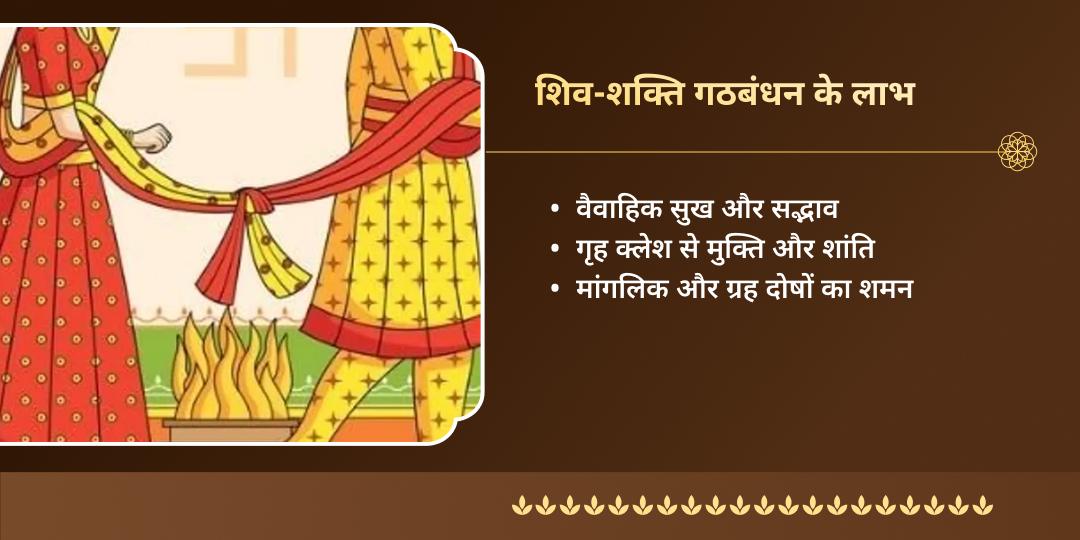 शिव-शक्ति गठबंधन के लाभ

• वैवाहिक सुख और सद्भाव
• गृह क्लेश से मुक्ति और शांति
• मांगलिक और ग्रह दोषों का शमन